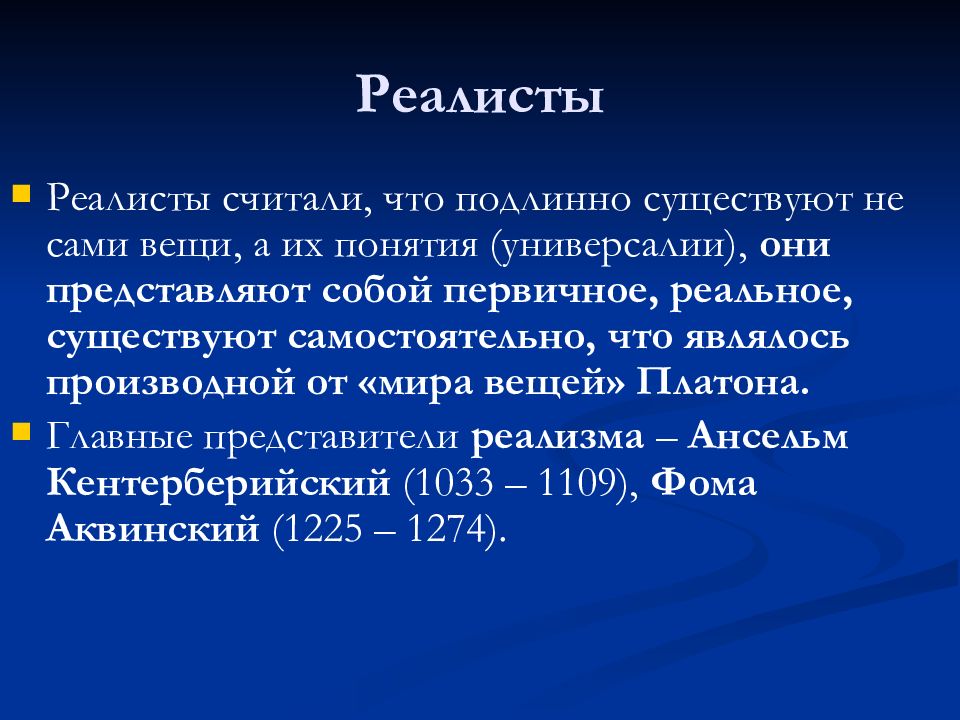 Реалисты

Реалисты считали, что подлинно существуют не сами вещи, а их понятия (универсалии), они представляют собой первичное, реальное, существуют самостоятельно, что являлось производной от «мира вещей» Платона.

Главные представители реализма – Ансельм Кентерберийский (1033 – 1109), Фома Аквинский (1225 – 1274).